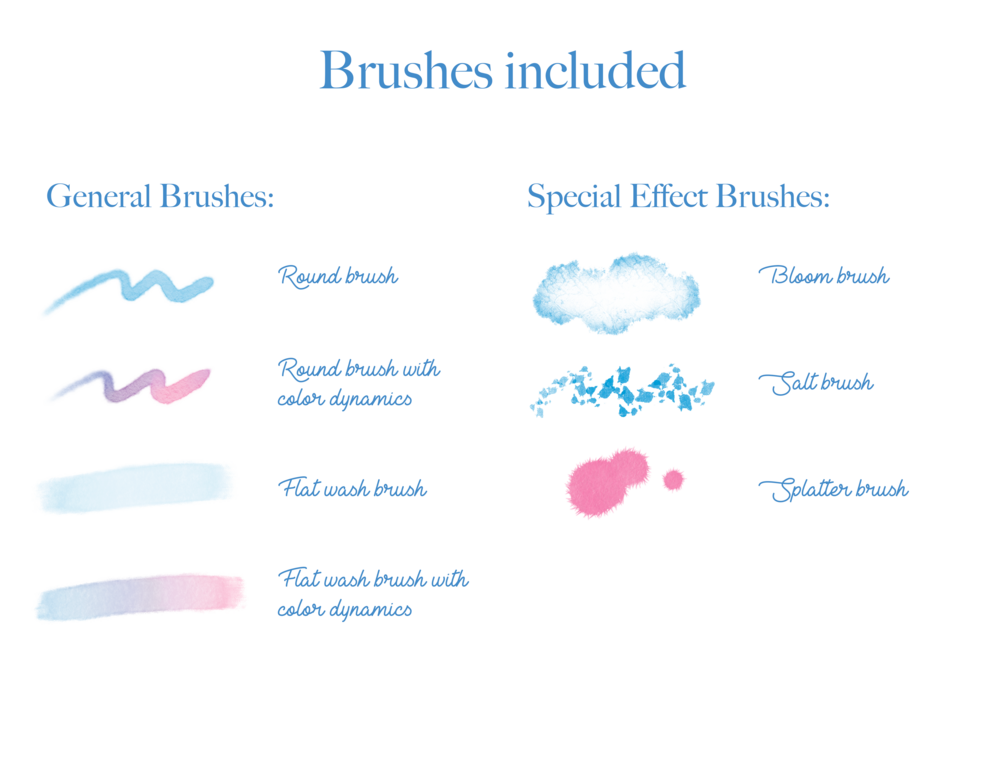 Brushes included

General Brushes:

Round brush

Round brush with color dynamics

Flat wash brush

Flat wash brush with color dynamics

Special Effect Brushes:

Bloom brush

Salt brush

Splatter brush